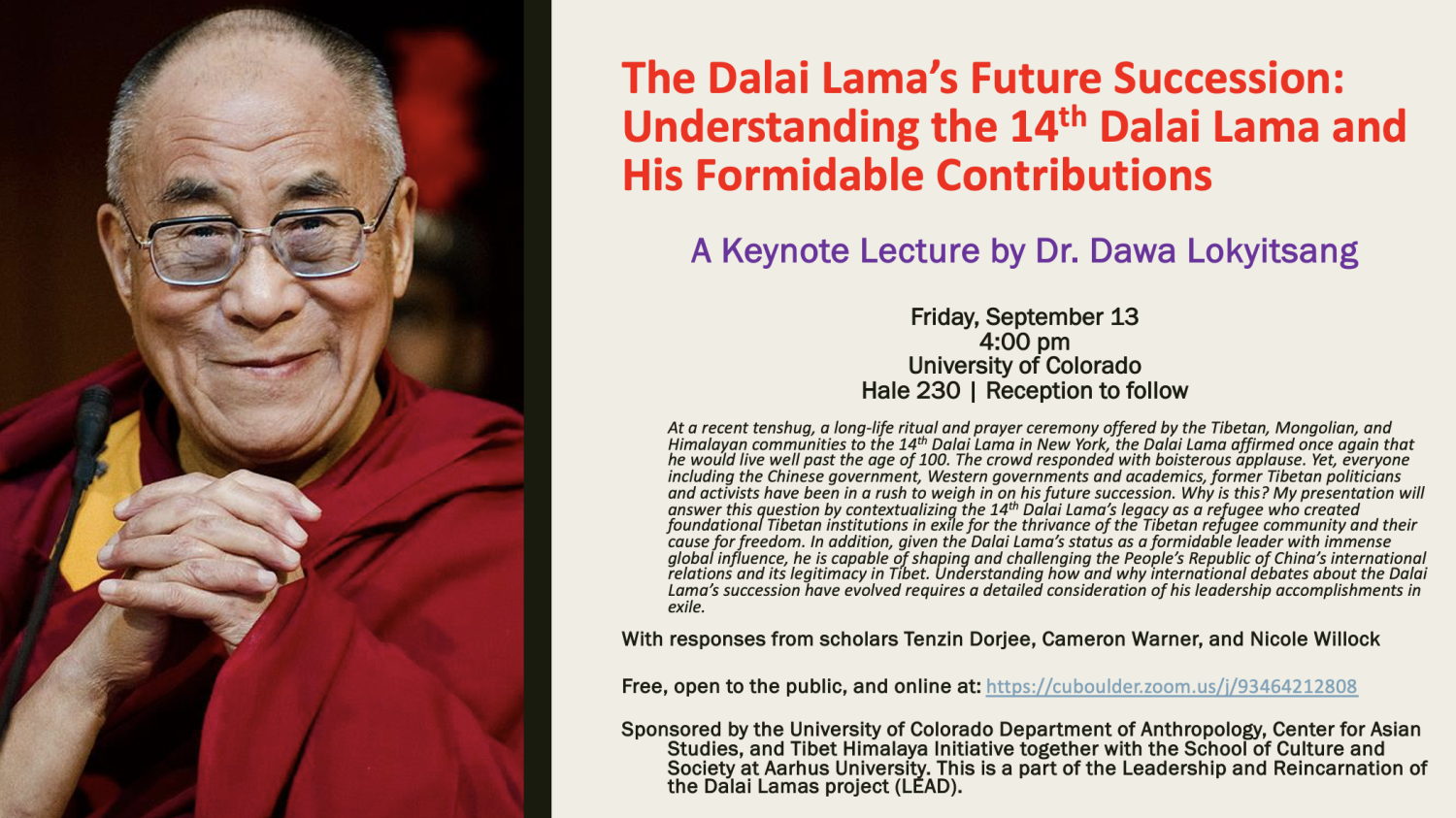 The Dalai Lama's Future Succession: Understanding the 14$^{th}$ Dalai Lama and His Formidable Contributions

A Keynote Lecture by Dr. Dawa Lokyitsang

Friday, September 13
4:00 pm
University of Colorado
Hale 230 | Reception to follow

At a recent tenshug, a long-life ritual and prayer ceremony offered by the Tibetan, Mongolian, and Himalayan communities to the 14$^{th}$ Dalai Lama in New York, the Dalai Lama affirmed once again that he would live well past the age of 100. The crowd responded with boisterous applause. Yet, everyone including the Chinese government, Western governments and academics, former Tibetan politicians and activists have been in a rush to weigh in on his future succession. Why is this? My presentation will answer this question by contextualizing the 14$^{th}$ Dalai Lama's legacy as a refugee who created foundational Tibetan institutions in exile for the thrivance of the Tibetan refugee community and their cause for freedom. In addition, given the Dalai Lama's status as a formidable leader with immense global influence, he is capable of shaping and challenging the People's Republic of China's international relations and its legitimacy in Tibet. Understanding how and why international debates about the Dalai Lama's succession have evolved requires a detailed consideration of his leadership accomplishments in exile.

With responses from scholars Tenzin Dorjee, Cameron Warner, and Nicole Willock

Free, open to the public, and online at: https://cuboulder.zoom.us/j/93464212808

Sponsored by the University of Colorado Department of Anthropology, Center for Asian Studies, and Tibet Himalaya Initiative together with the School of Culture and Society at Aarhus University. This is a part of the Leadership and Reincarnation of the Dalai Lamas project (LEAD).